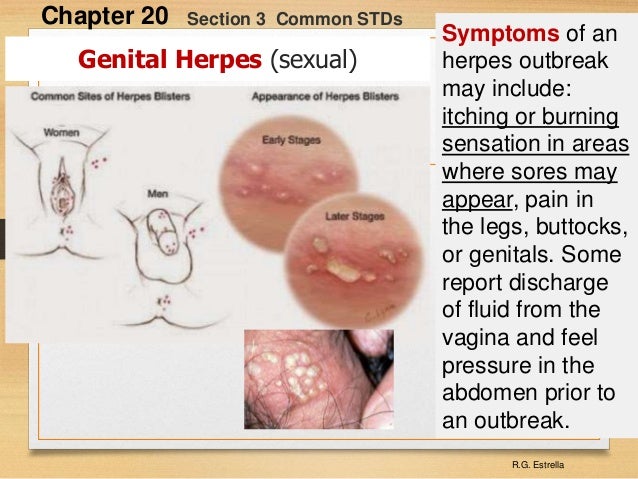 Chapter 20 Section 3 Common STDs

Genital Herpes (sexual)

Common Sites of Herpes Blisters

Women

Men

Appearance of Herpes Blisters

Early Stages

Later Stages

Symptoms of an herpes outbreak may include: itching or burning sensation in areas where sores may appear, pain in the legs, buttocks, or genitals. Some report discharge of fluid from the vagina and feel pressure in the abdomen prior to an outbreak.

R.G. Estrella